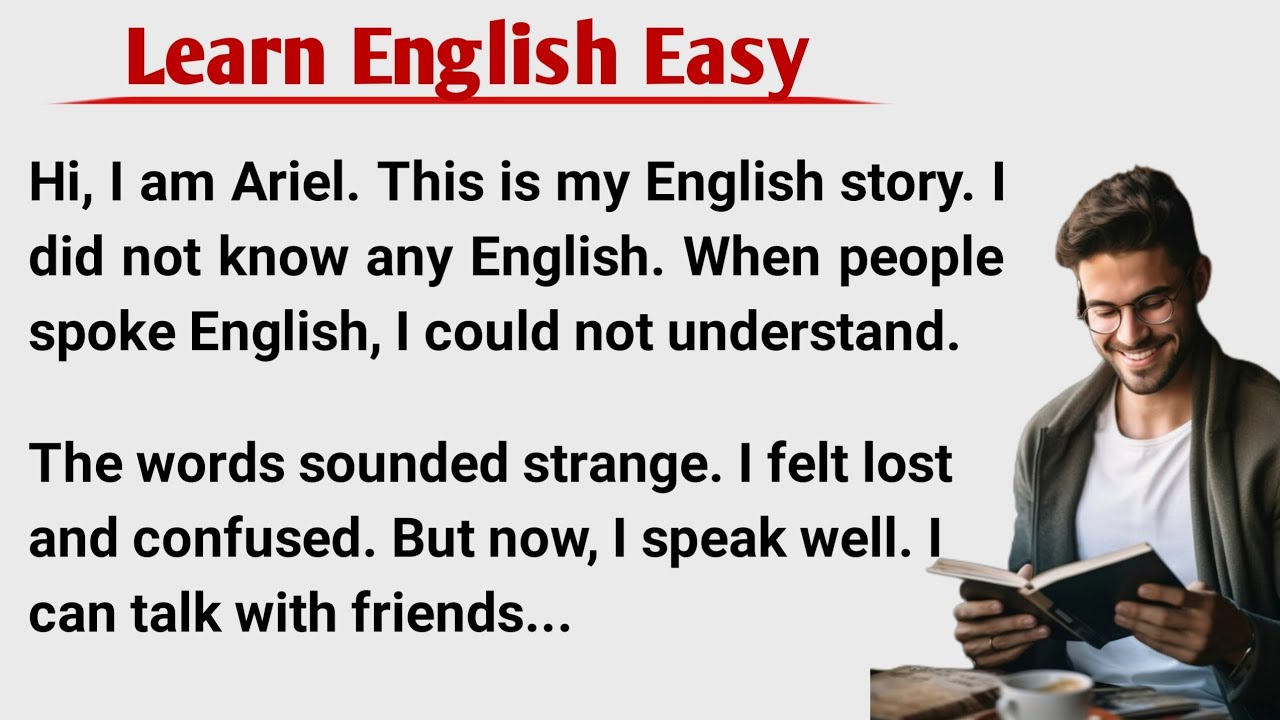 Learn English Easy

Hi, I am Ariel. This is my English story. I did not know any English. When people spoke English, I could not understand.

The words sounded strange. I felt lost and confused. But now, I speak well. I can talk with friends...